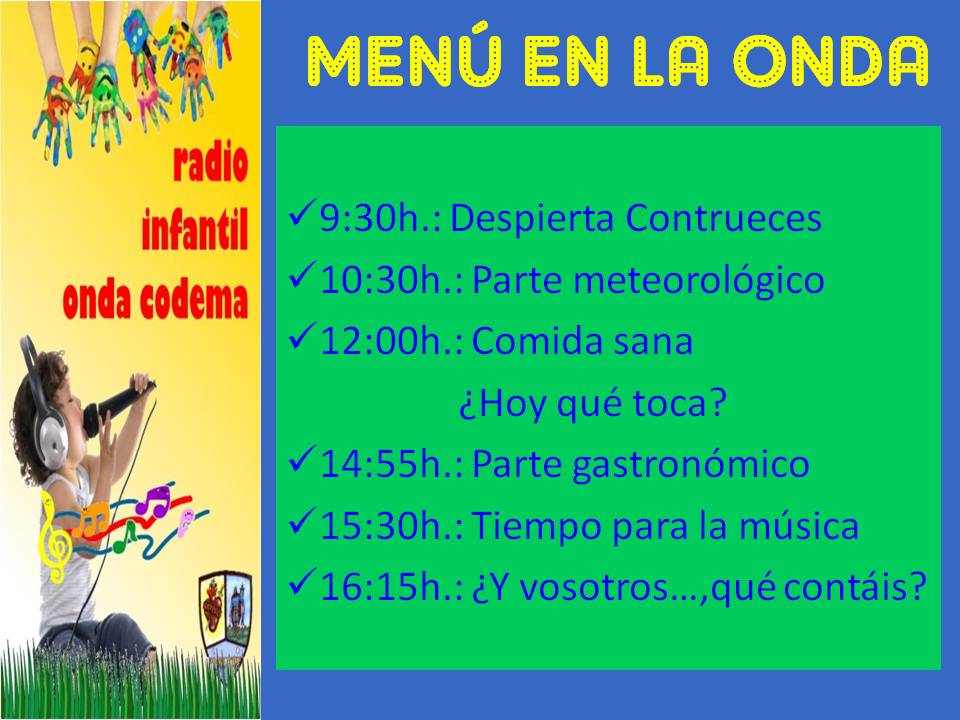 radio
infantil
onda codema

MENÚ EN LA ONDA

✓9:30h.: Despierta Contrueces
✓10:30h.: Parte meteorológico
✓12:00h.: Comida sana
¿Hoy qué toca?
✓14:55h.: Parte gastronómico
✓15:30h.: Tiempo para la música
✓16:15h.: ¿Y vosotros…,qué contáis?